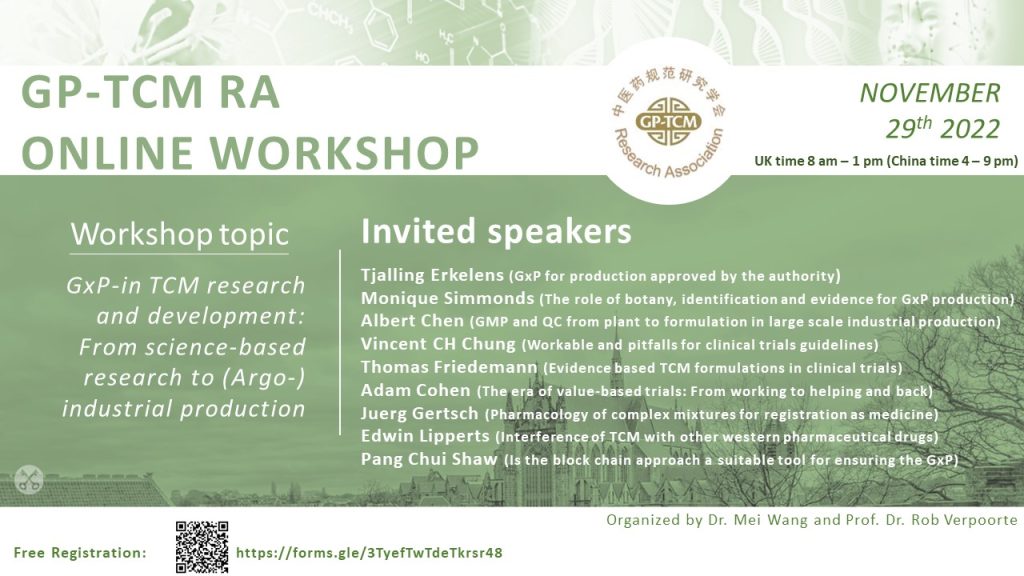 GP-TCM RA
ONLINE WORKSHOP

中医药规范研究学会
GP-TCM
Research Association

NOVEMBER
29th 2022
UK time 8 am – 1 pm (China time 4 – 9 pm)

Workshop topic

GxP-in TCM research and development: From science-based research to (Argo-) industrial production

Invited speakers

Tjalling Erkelens (GxP for production approved by the authority)
Monique Simmonds (The role of botany, identification and evidence for GxP production)
Albert Chen (GMP and QC from plant to formulation in large scale industrial production)
Vincent CH Chung (Workable and pitfalls for clinical trials guidelines)
Thomas Friedemann (Evidence based TCM formulations in clinical trials)
Adam Cohen (The era of value-based trials: From working to helping and back)
Juerg Gertsch (Pharmacology of complex mixtures for registration as medicine)
Edwin Lipperts (Interference of TCM with other western pharmaceutical drugs)
Pang Chui Shaw (Is the block chain approach a suitable tool for ensuring the GxP)

Organized by Dr. Mei Wang and Prof. Dr. Rob Verpoorte

Free Registration: https://forms.gle/3TyefTwTdeTkrsr48